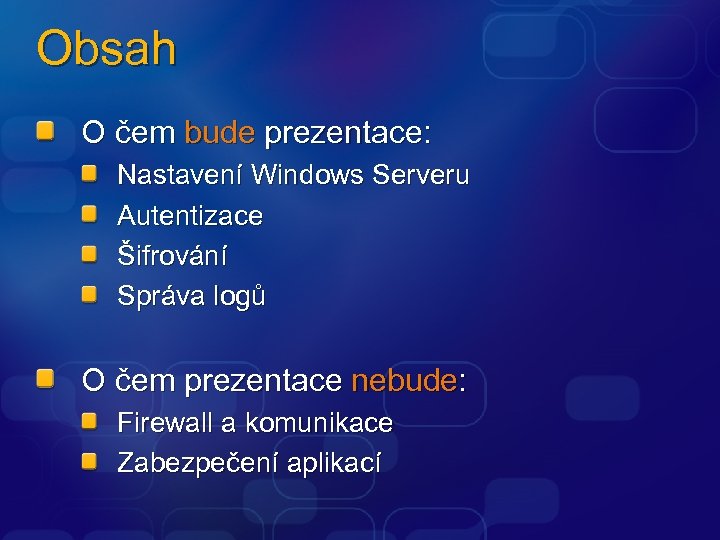 Obsah

O čem bude prezentace:
Nastavení Windows Serveru
Autentizace
Šifrování
Správa logů

O čem prezentace nebude:
Firewall a komunikace
Zabezpečení aplikací